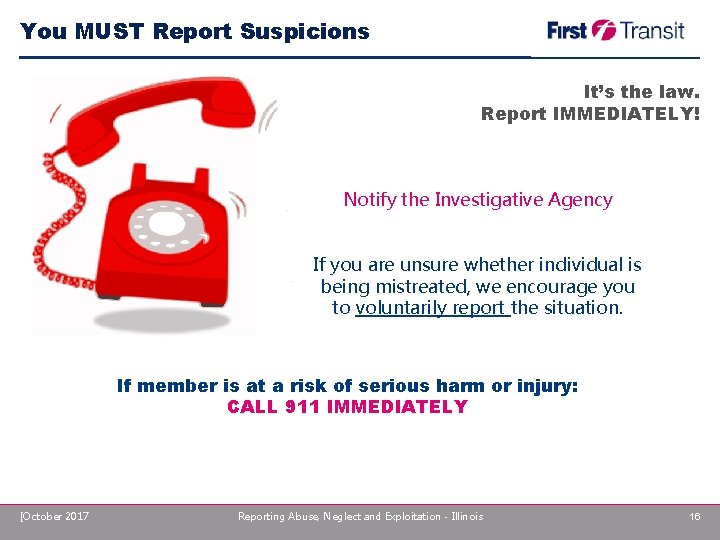 You MUST Report Suspicions

First Transit

It's the law.
Report IMMEDIATELY!

Notify the Investigative Agency

If you are unsure whether individual is being mistreated, we encourage you to voluntarily report the situation.

If member is at a risk of serious harm or injury:
CALL 911 IMMEDIATELY

[October 2017

Reporting Abuse, Neglect and Exploitation - Illinois

16